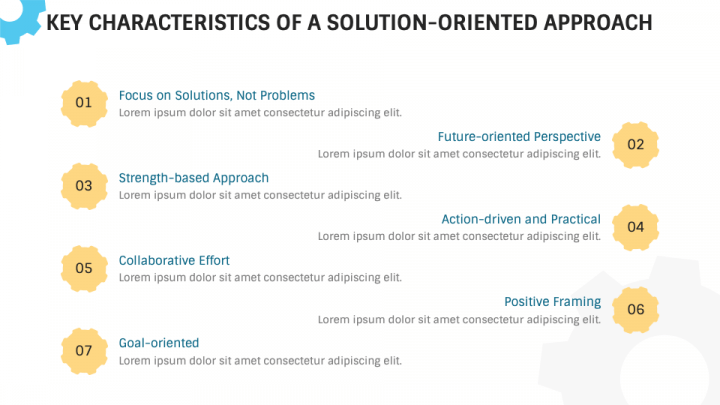 KEY CHARACTERISTICS OF A SOLUTION-ORIENTED APPROACH

01
Focus on Solutions, Not Problems
Lorem ipsum dolor sit amet consectetur adipiscing elit.

Future-oriented Perspective
Lorem ipsum dolor sit amet consectetur adipiscing elit.
02

03
Strength-based Approach
Lorem ipsum dolor sit amet consectetur adipiscing elit.

Action-driven and Practical
Lorem ipsum dolor sit amet consectetur adipiscing elit.
04

05
Collaborative Effort
Lorem ipsum dolor sit amet consectetur adipiscing elit.

Positive Framing
Lorem ipsum dolor sit amet consectetur adipiscing elit.
06

07
Goal-oriented
Lorem ipsum dolor sit amet consectetur adipiscing elit.